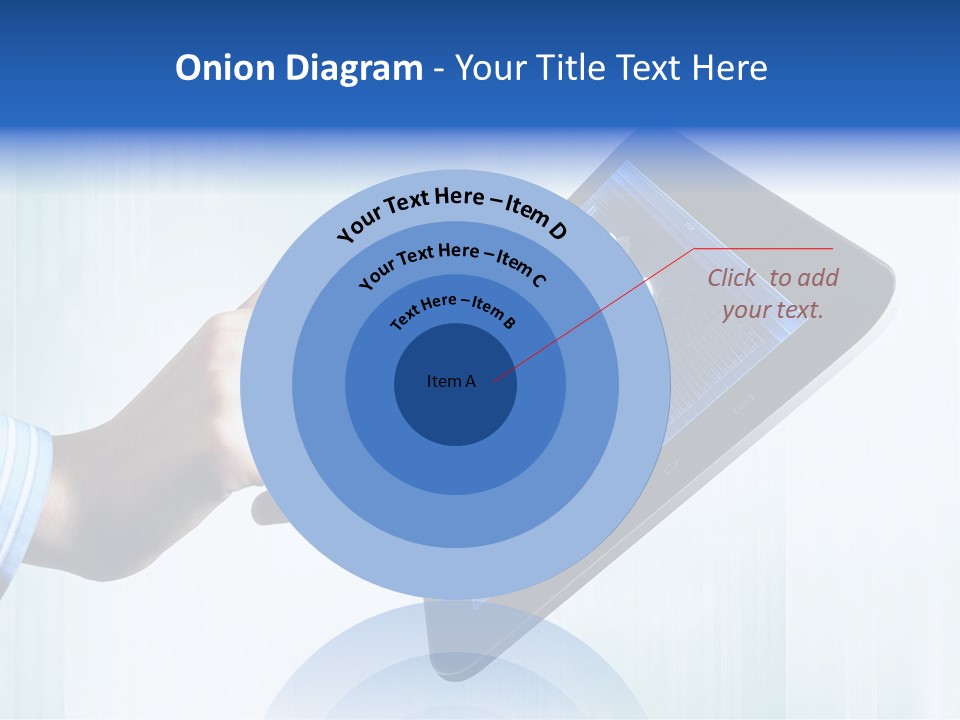 Onion Diagram - Your Title Text Here

Your Text Here – Item D

Your Text Here – Item C

Text Here – Item B

Item A

Click to add your text.